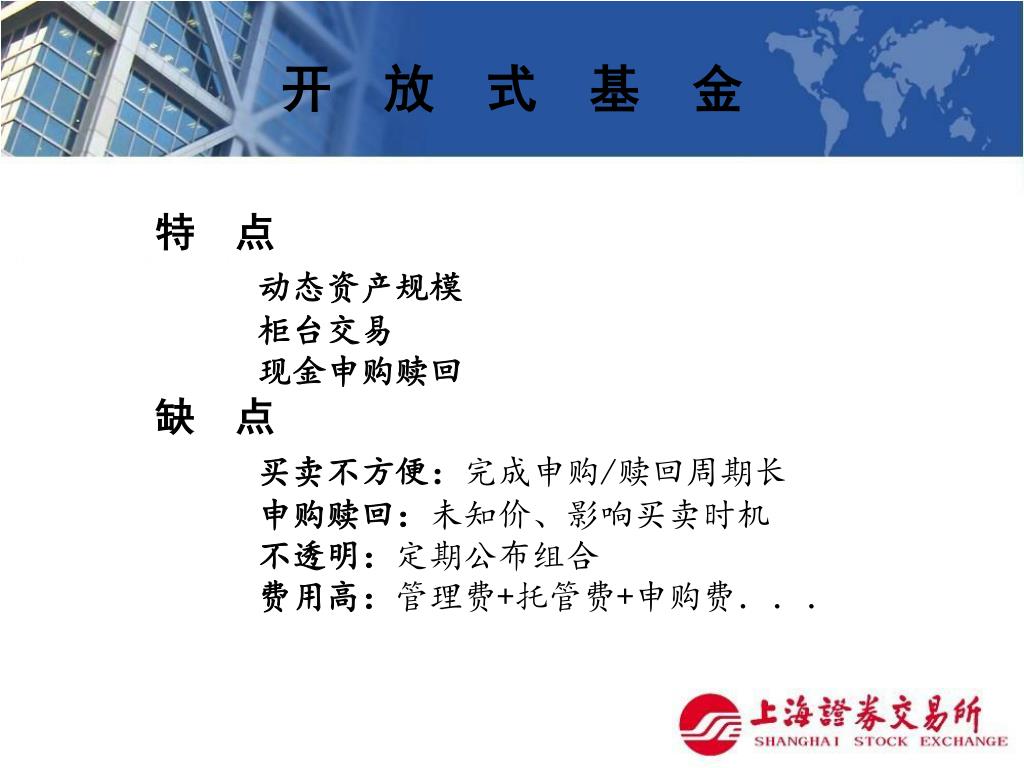 开 放 式 基 金

特 点

动态资产规模
柜台交易
现金申购赎回

缺 点

买卖不方便：完成申购/赎回周期长
申购赎回：未知价、影响买卖时机
不透明：定期公布组合
费用高：管理费+托管费+申购费．．．

上海證券交易所
SHANGHAI STOCK EXCHANGE